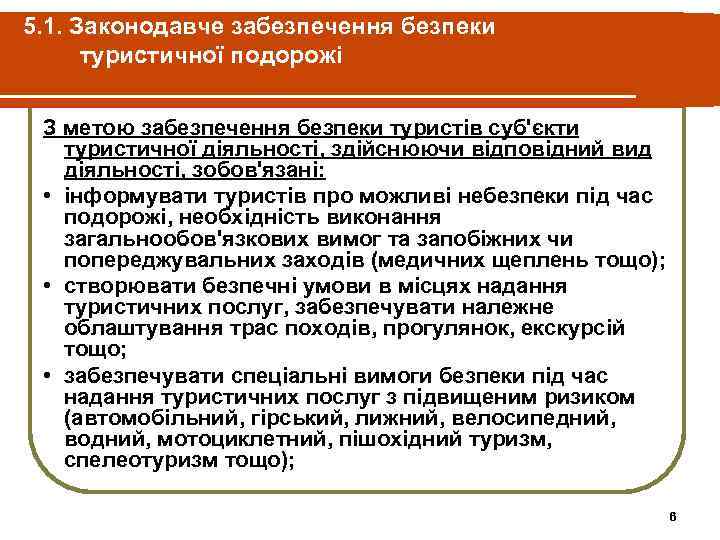 5.1. Законодавче забезпечення безпеки туристичної подорожі

З метою забезпечення безпеки туристів суб'єкти туристичної діяльності, здійснюючи відповідний вид діяльності, зобов'язані:

• інформувати туристів про можливі небезпеки під час подорожі, необхідність виконання загальнообов'язкових вимог та запобіжних чи попереджувальних заходів (медичних щеплень тощо);

• створювати безпечні умови в місцях надання туристичних послуг, забезпечувати належне облаштування трас походів, прогулянок, екскурсій тощо;

• забезпечувати спеціальні вимоги безпеки під час надання туристичних послуг з підвищеним ризиком (автомобільний, гірський, лижний, велосипедний, водний, мотоциклетний, пішохідний туризм, спелеотуризм тощо);

6